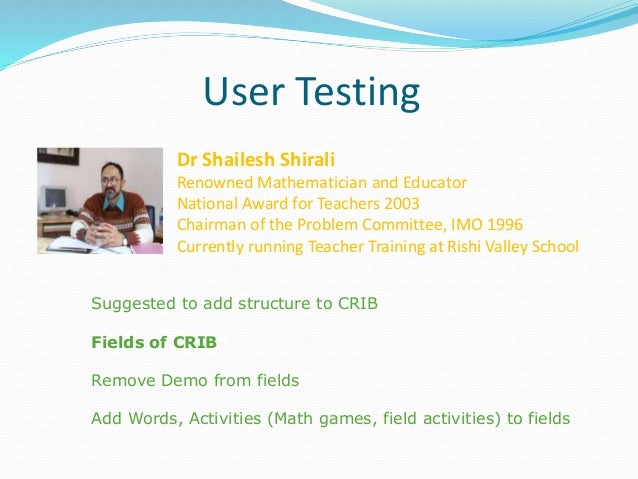 User Testing

Dr Shailesh Shirali
Renowned Mathematician and Educator
National Award for Teachers 2003
Chairman of the Problem Committee, IMO 1996
Currently running Teacher Training at Rishi Valley School

Suggested to add structure to CRIB

Fields of CRIB

Remove Demo from fields

Add Words, Activities (Math games, field activities) to fields